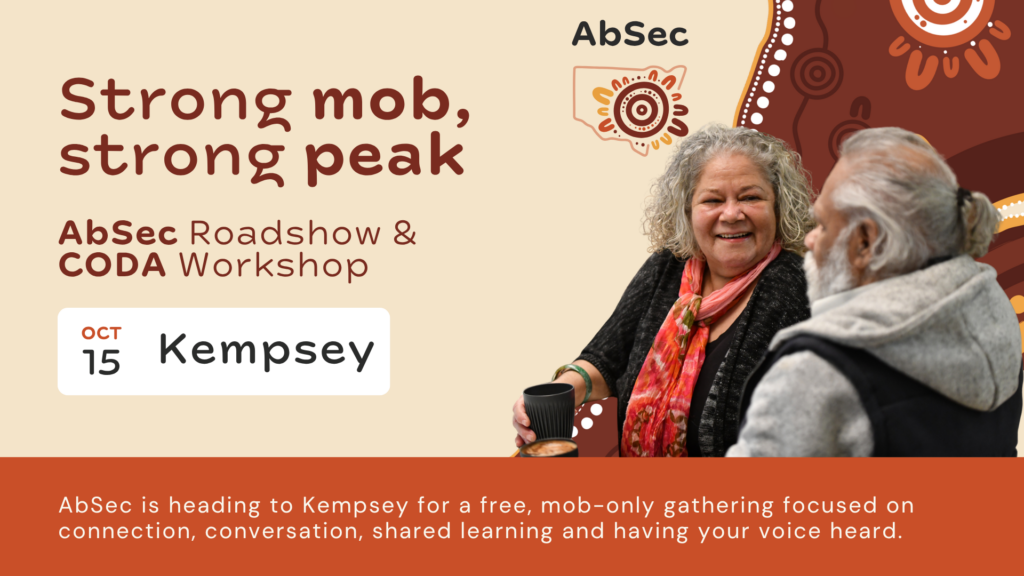 AbSec

Strong mob, strong peak

AbSec Roadshow & CODA Workshop

OCT
15

Kempsey

AbSec is heading to Kempsey for a free, mob-only gathering focused on connection, conversation, shared learning and having your voice heard.